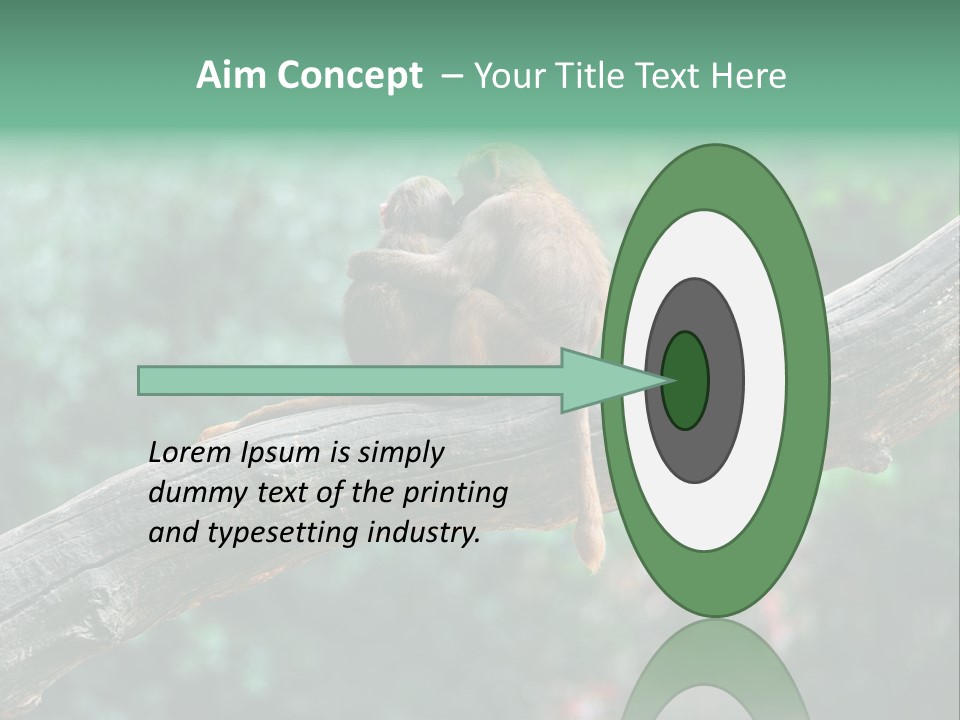 Aim Concept – Your Title Text Here

Lorem Ipsum is simply dummy text of the printing and typesetting industry.